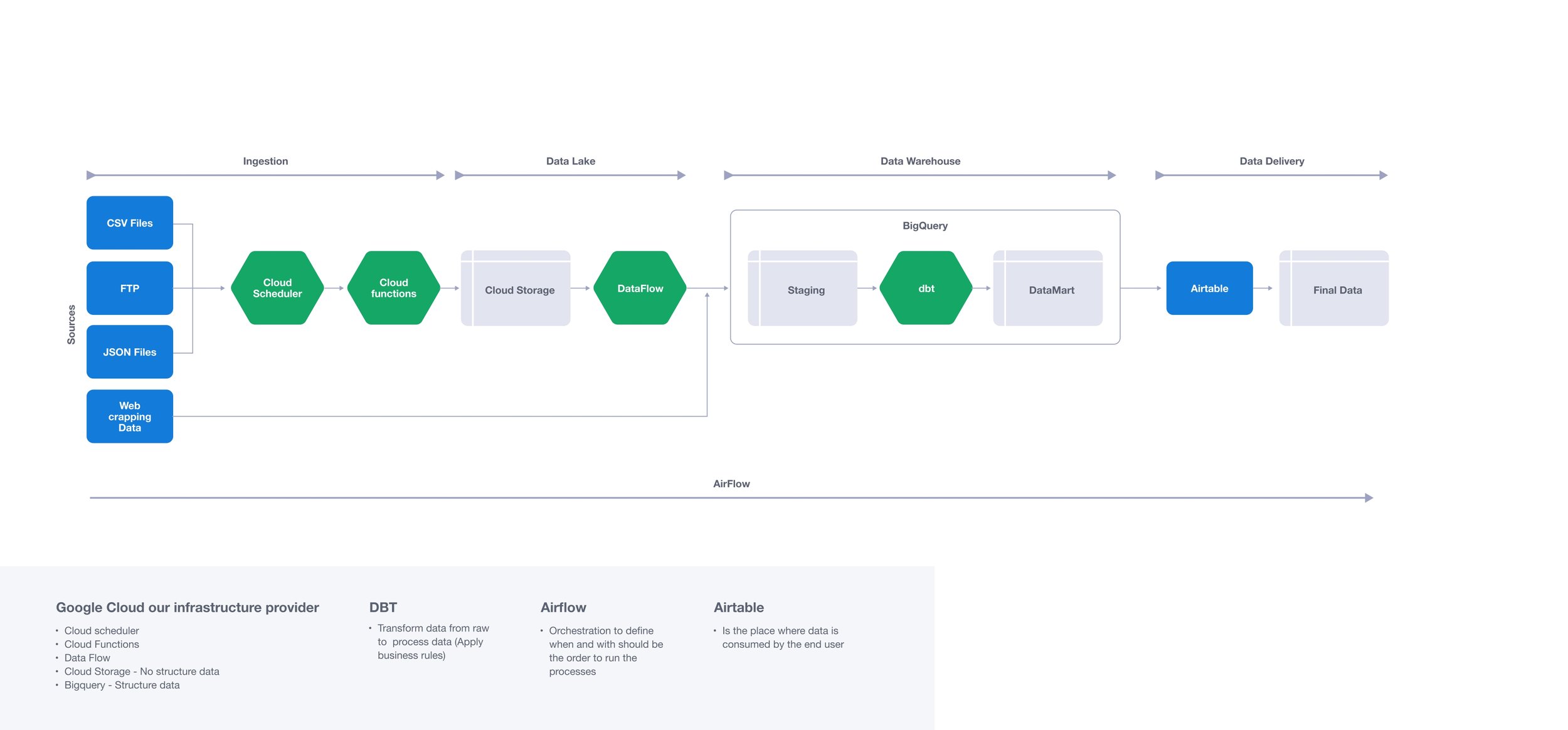 Ingestion

Data Lake

Data Warehouse

Data Delivery

Sources

CSV Files

FTP

JSON Files

Web crapping Data

Cloud Scheduler

Cloud functions

Cloud Storage

DataFlow

BigQuery

Staging

dbt

DataMart

Airtable

Final Data

AirFlow

Google Cloud our infrastructure provider

• Cloud scheduler
• Cloud Functions
• Data Flow
• Cloud Storage - No structure data
• Bigquery - Structure data

DBT

• Transform data from raw to process data (Apply business rules)

Airflow

• Orchestration to define when and with should be the order to run the processes

Airtable

• Is the place where data is consumed by the end user